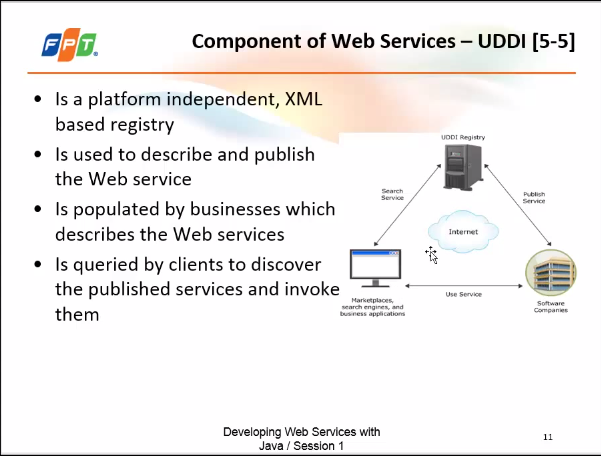 FPT

Component of Web Services – UDDI [5-5]

• Is a platform independent, XML based registry

• Is used to describe and publish the Web service

• Is populated by businesses which describes the Web services

• Is queried by clients to discover the published services and invoke them

UDDI Registry

Search Service

Publish Service

Internet

Use Service

Marketplaces, search engines, and business applications

Software Companies

Developing Web Services with Java / Session 1

11